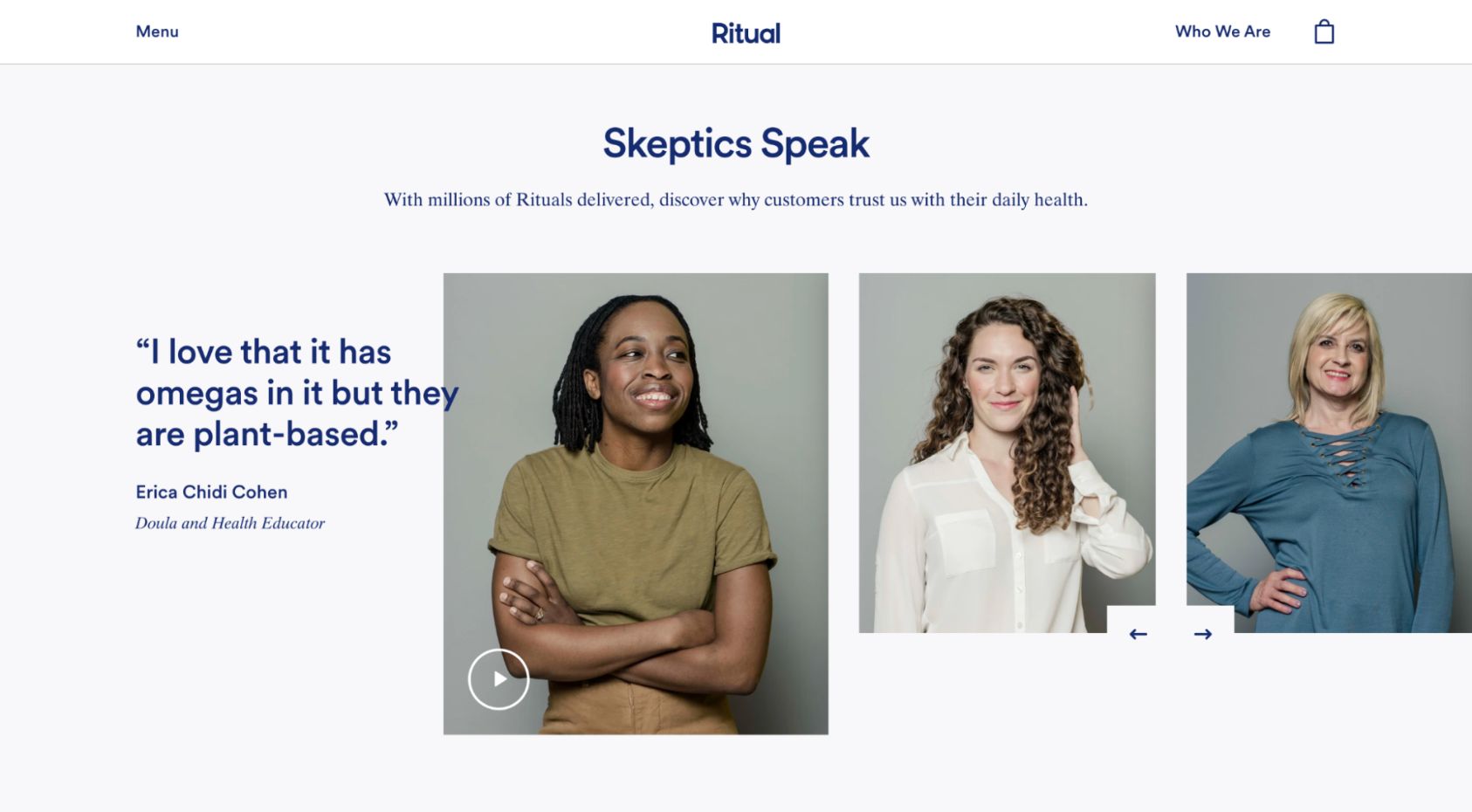 Menu

Ritual

Who We Are

Skeptics Speak

With millions of Rituals delivered, discover why customers trust us with their daily health.

“I love that it has omegas in it but they are plant-based.”

Erica Chidi Cohen

Doula and Health Educator

←

→